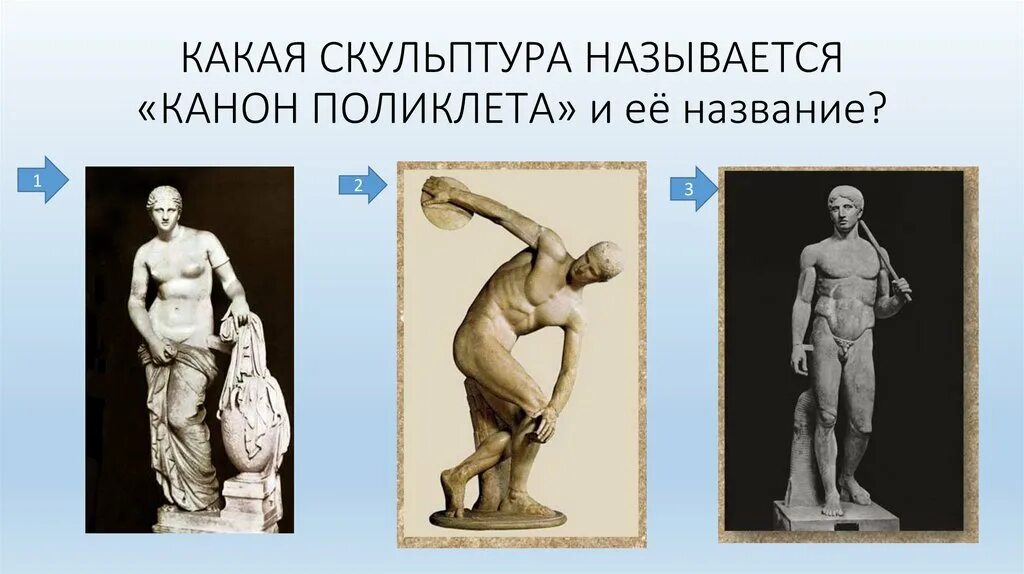 КАКАЯ СКУЛЬПТУРА НАЗЫВАЕТСЯ «КАНОН ПОЛИКЛЕТА» и её название?

1

2

3